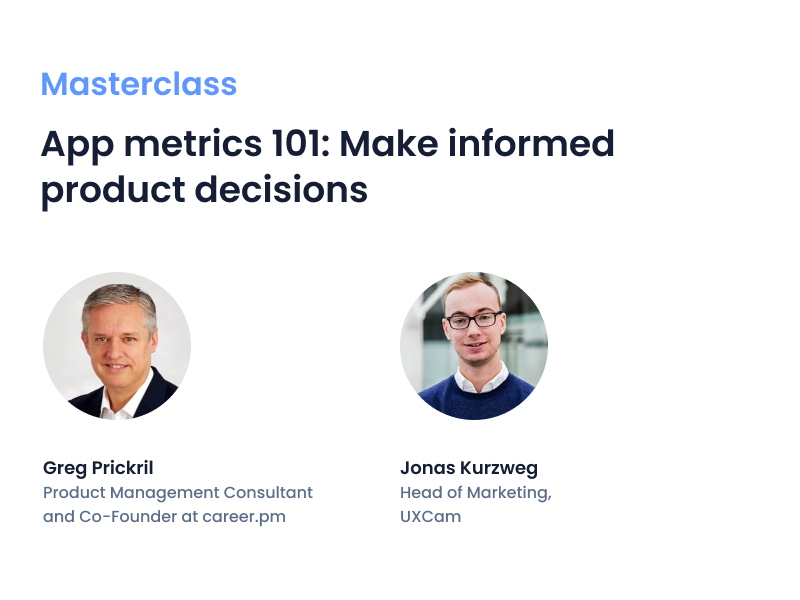 Masterclass

App metrics 101: Make informed product decisions

Greg Prickril
Product Management Consultant and Co-Founder at career.pm

Jonas Kurzweg
Head of Marketing, UXCam